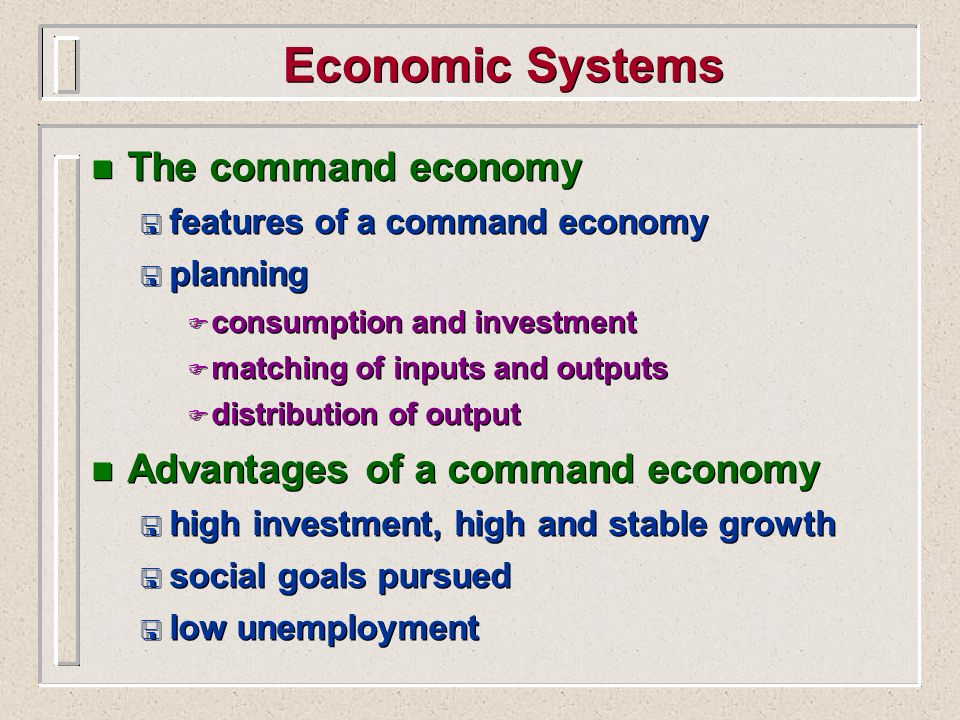 Economic Systems

- The command economy
  - features of a command economy
  - planning
    - consumption and investment
    - matching of inputs and outputs
    - distribution of output
- Advantages of a command economy
  - high investment, high and stable growth
  - social goals pursued
  - low unemployment